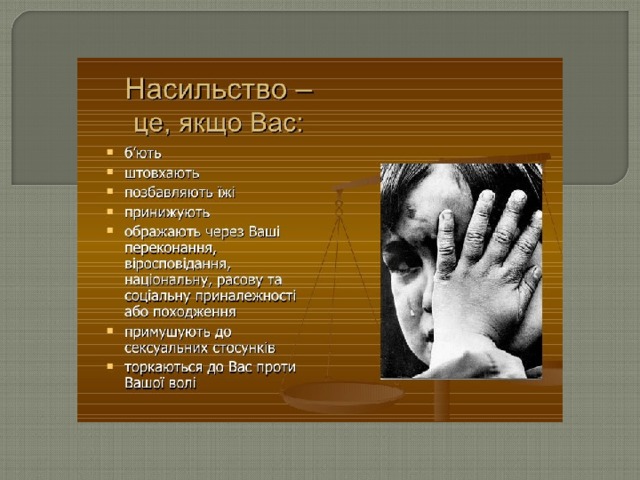 Насильство –
це, якщо Вас:

- б'ють
- штовхають
- позбавляють їжі
- принижують
- ображають через Ваші переконання, віросповідання, національну, расову та соціальну приналежності або походження
- примушують до сексуальних стосунків
- торкаються до Вас проти Вашої волі